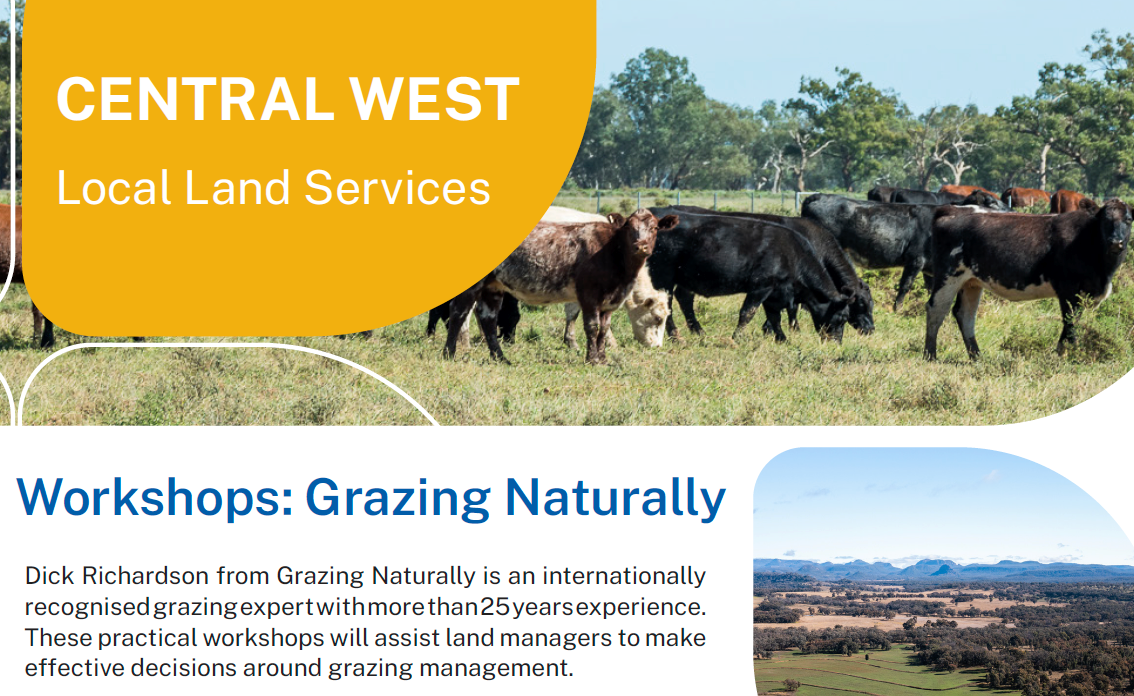 CENTRAL WEST

Local Land Services

Workshops: Grazing Naturally

Dick Richardson from Grazing Naturally is an internationally recognised grazing expert with more than 25 years experience. These practical workshops will assist land managers to make effective decisions around grazing management.